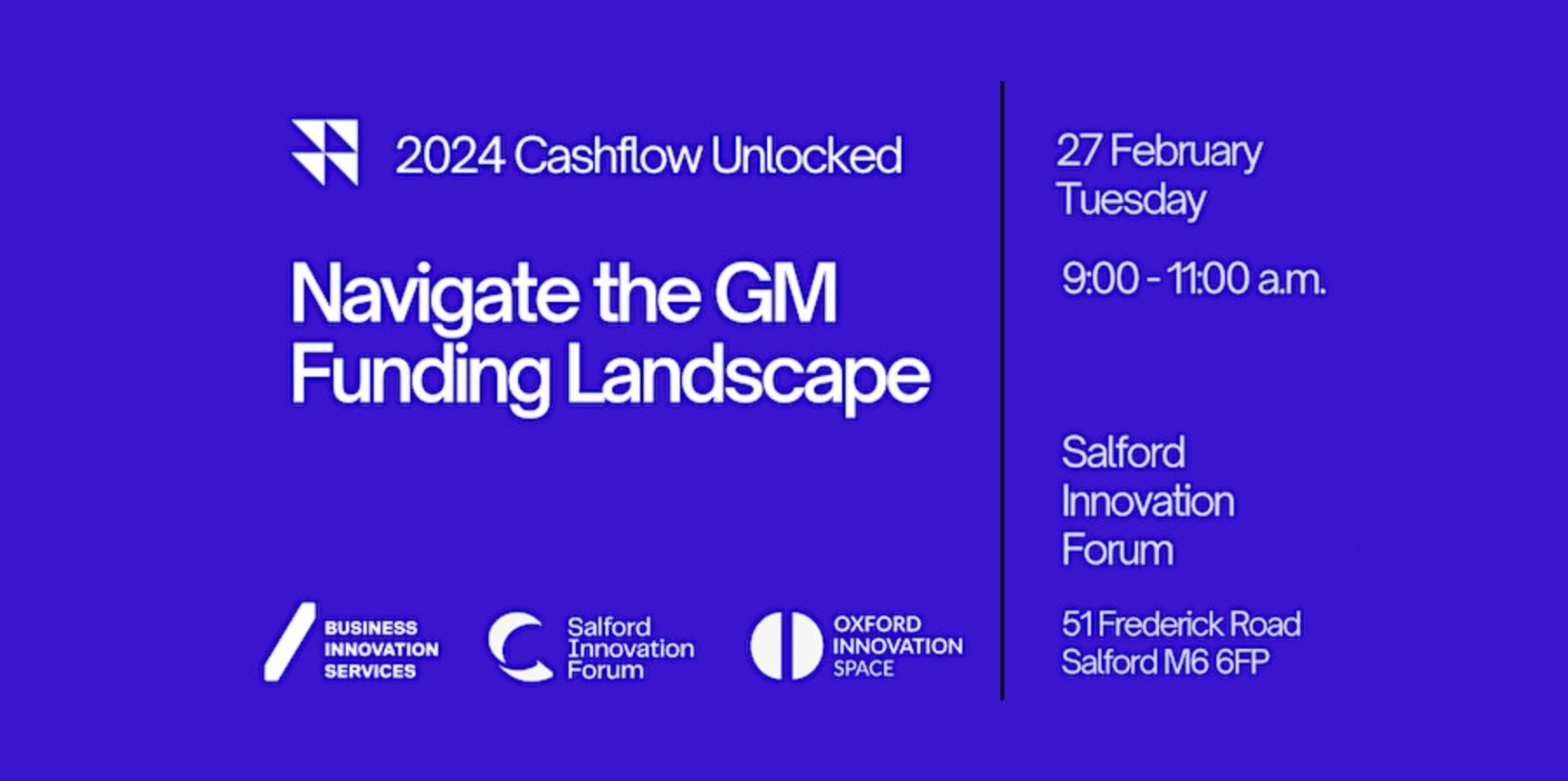 2024 Cashflow Unlocked

Navigate the GM Funding Landscape

BUSINESS INNOVATION SERVICES

Salford Innovation Forum

OXFORD INNOVATION SPACE

27 February Tuesday

9:00 - 11:00 a.m.

Salford Innovation Forum

51 Frederick Road Salford M6 6FP